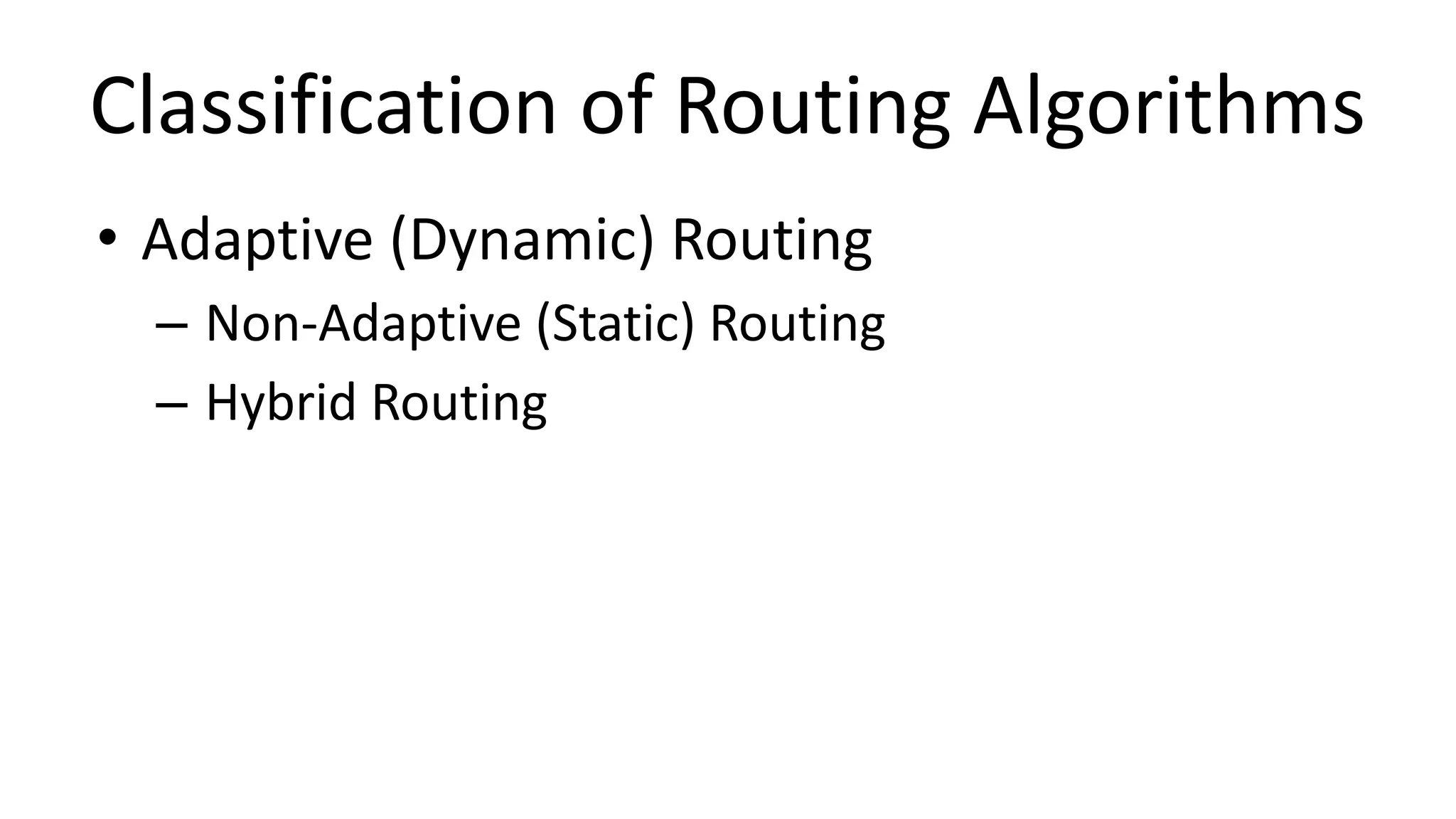 Classification of Routing Algorithms

• Adaptive (Dynamic) Routing

– Non-Adaptive (Static) Routing

– Hybrid Routing